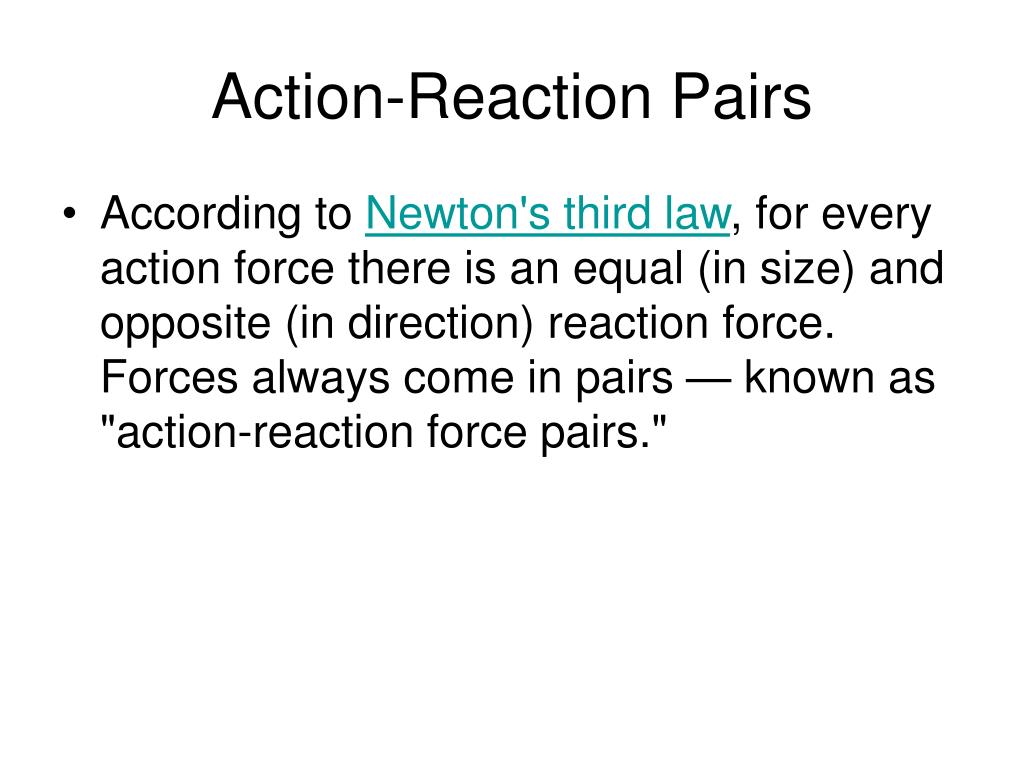 Action-Reaction Pairs

• According to Newton's third law, for every action force there is an equal (in size) and opposite (in direction) reaction force. Forces always come in pairs — known as "action-reaction force pairs."